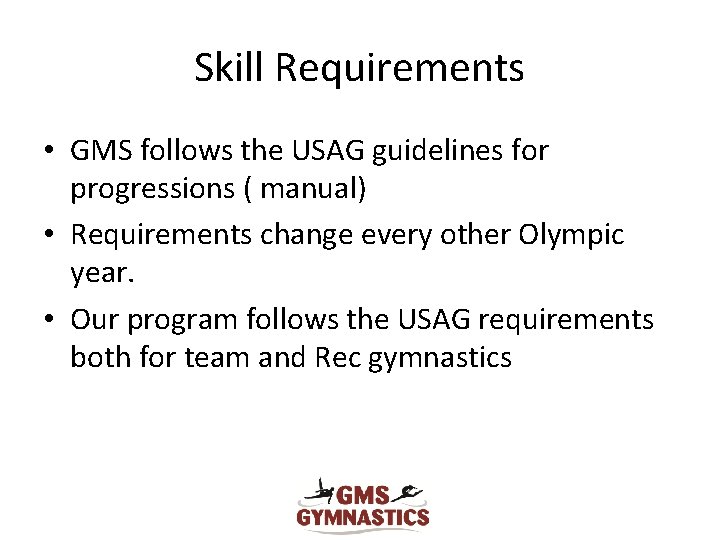 Skill Requirements

• GMS follows the USAG guidelines for progressions ( manual)
• Requirements change every other Olympic year.
• Our program follows the USAG requirements both for team and Rec gymnastics

GMS
GYMNASTICS